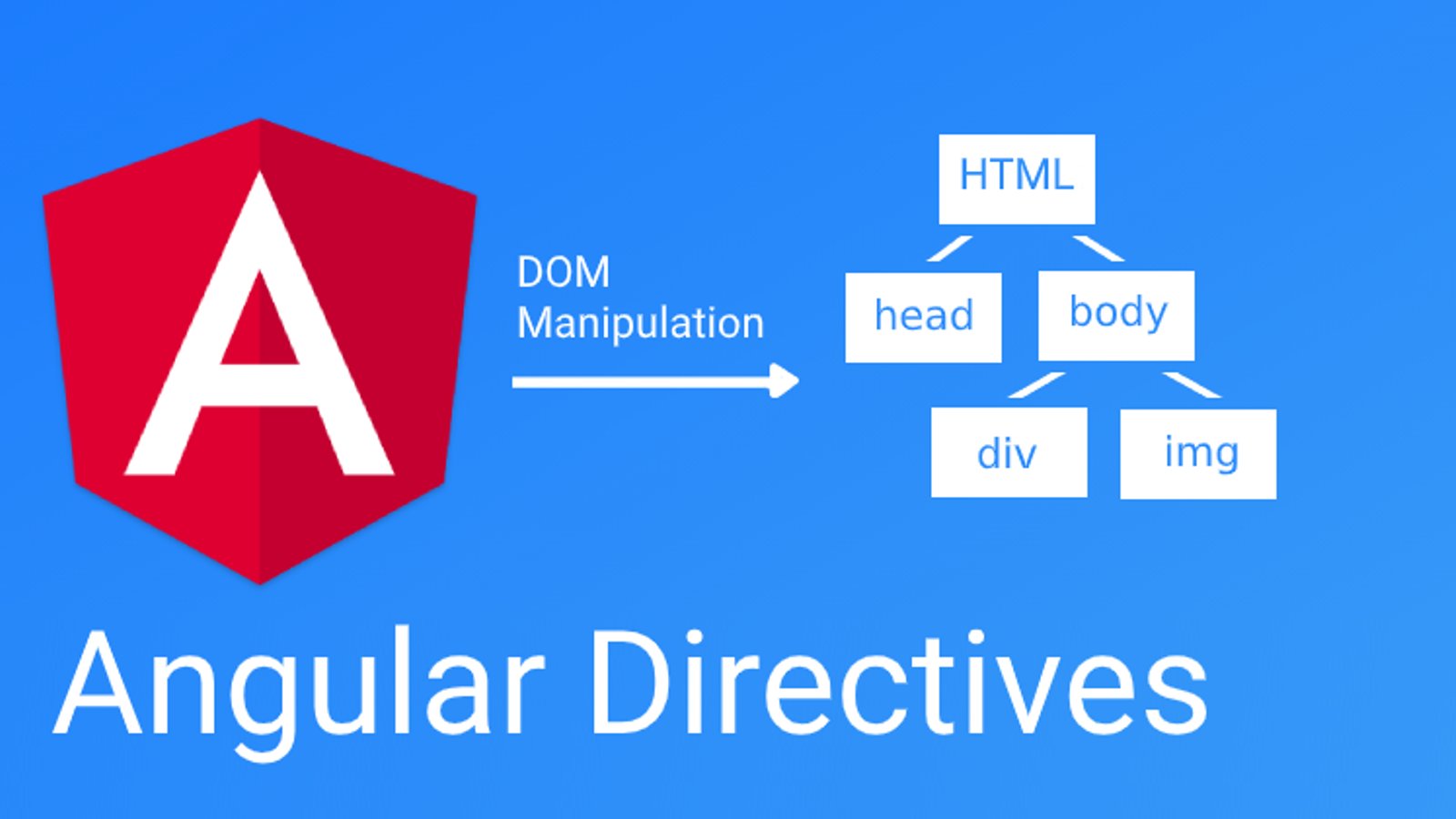 A

DOM Manipulation

HTML

head

body

div

img

Angular Directives